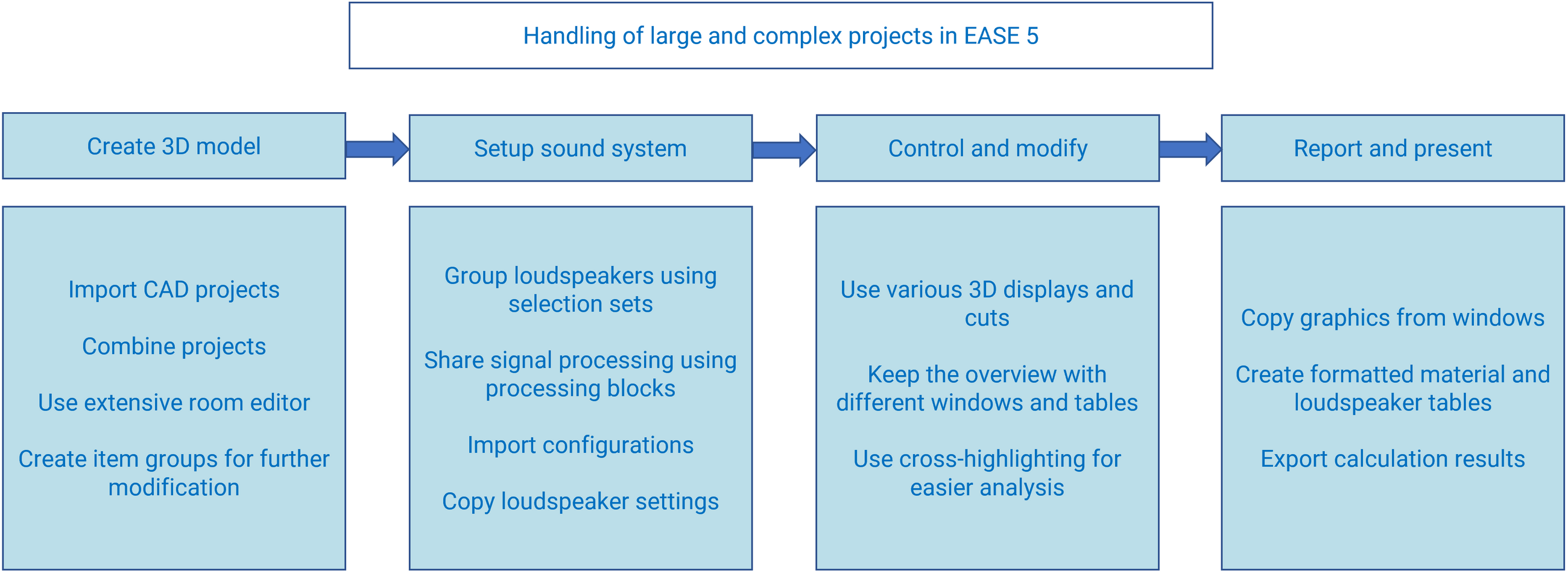 Handling of large and complex projects in EASE 5

Create 3D model

Import CAD projects

Combine projects

Use extensive room editor

Create item groups for further modification

Setup sound system

Group loudspeakers using selection sets

Share signal processing using processing blocks

Import configurations

Copy loudspeaker settings

Control and modify

Use various 3D displays and cuts

Keep the overview with different windows and tables

Use cross-highlighting for easier analysis

Report and present

Copy graphics from windows

Create formatted material and loudspeaker tables

Export calculation results